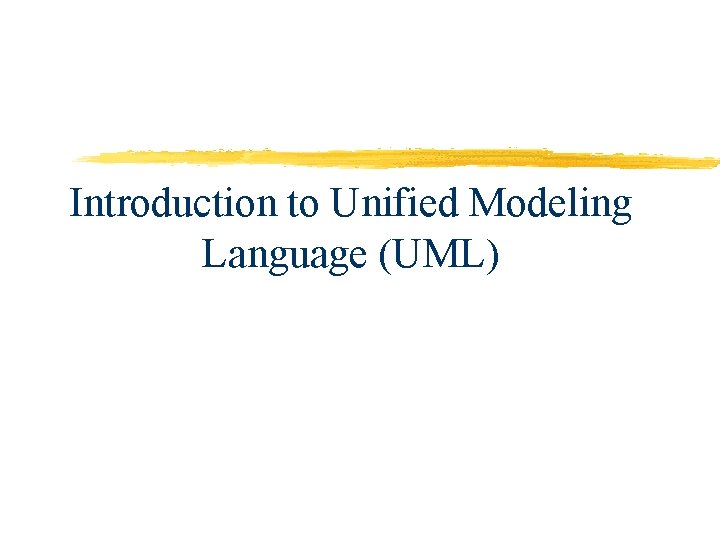 Introduction to Unified Modeling Language (UML)